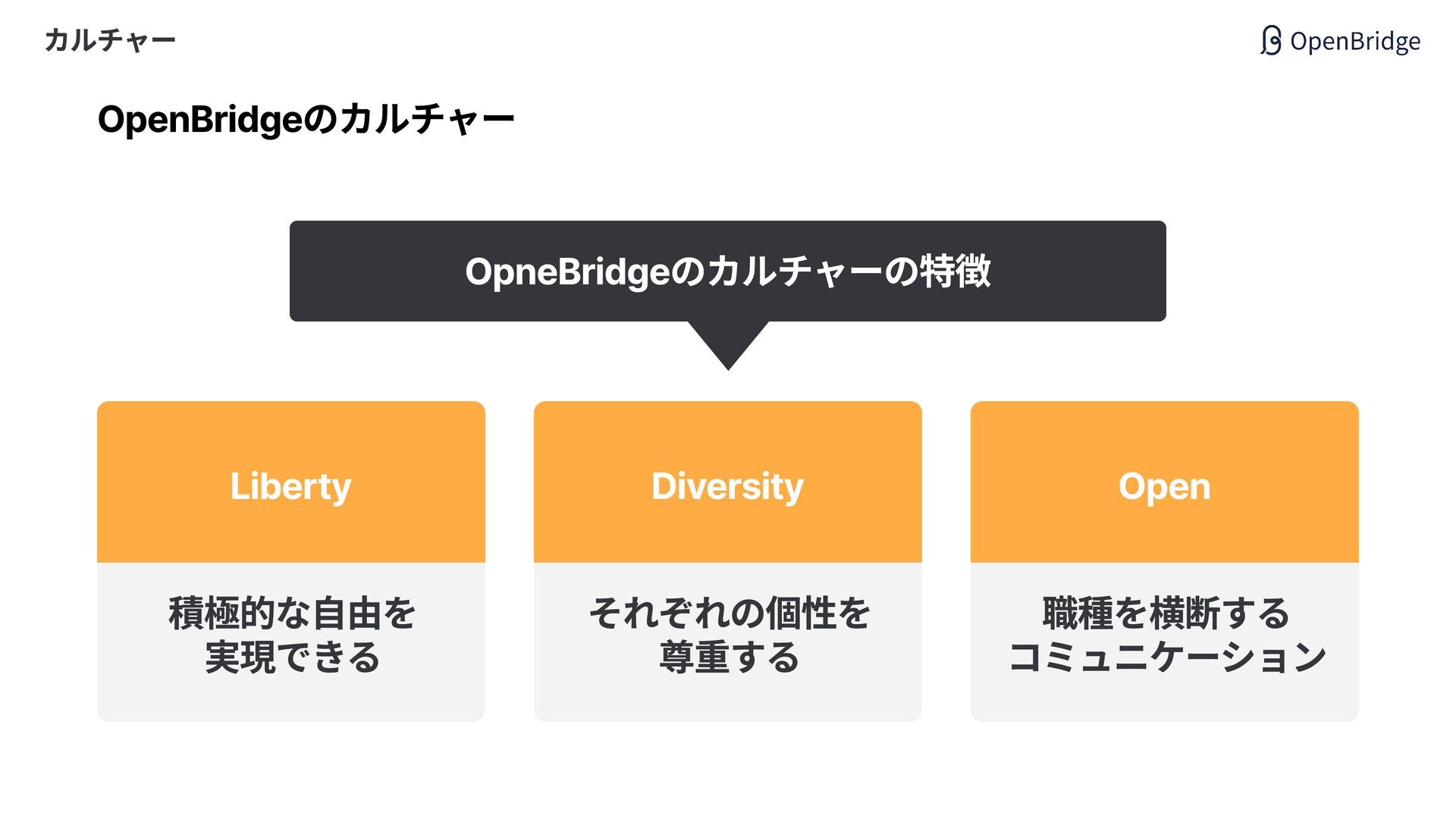 カルチャー

OpenBridge

OpenBridgeのカルチャー

OpneBridgeのカルチャーの特徴

Liberty

積極的な自由を実現できる

Diversity

それぞれの個性を尊重する

Open

職種を横断するコミュニケーション